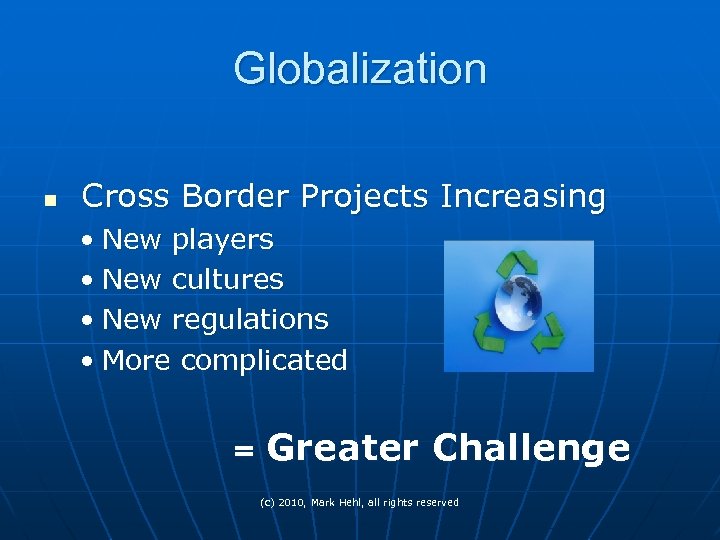 Globalization

▪ Cross Border Projects Increasing
• New players
• New cultures
• New regulations
• More complicated

= Greater Challenge

(c) 2010, Mark Hehl, all rights reserved